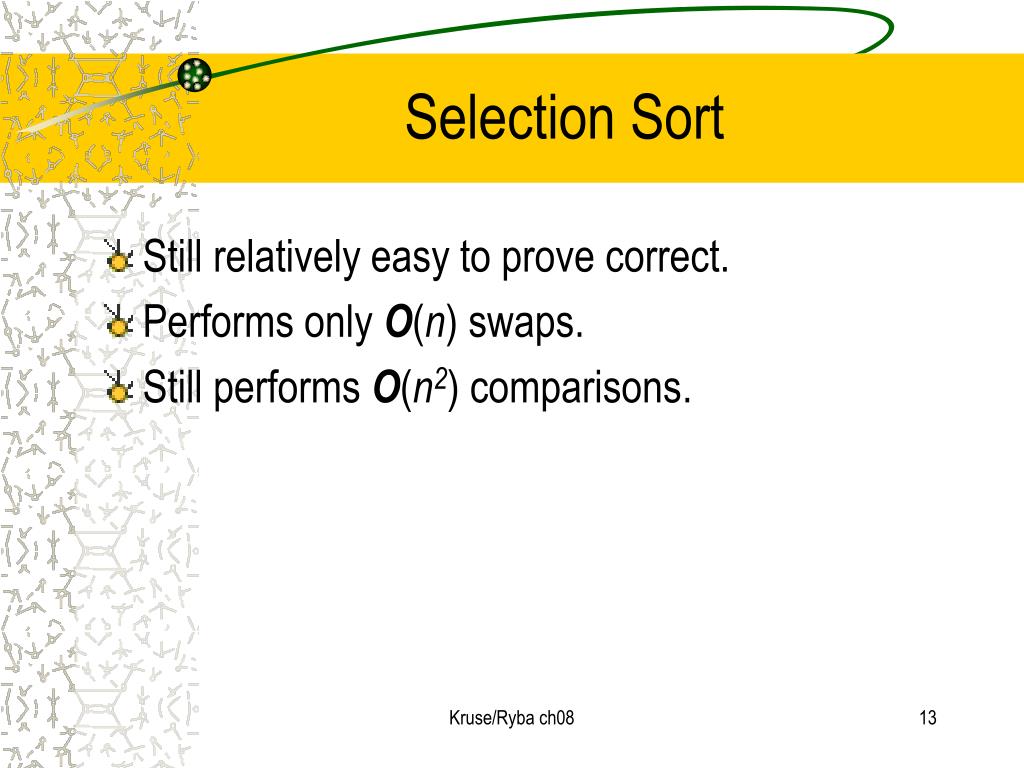 Selection Sort

Still relatively easy to prove correct.

Performs only $O(n)$ swaps.

Still performs $O(n^2)$ comparisons.

Kruse/Ryba ch08

13